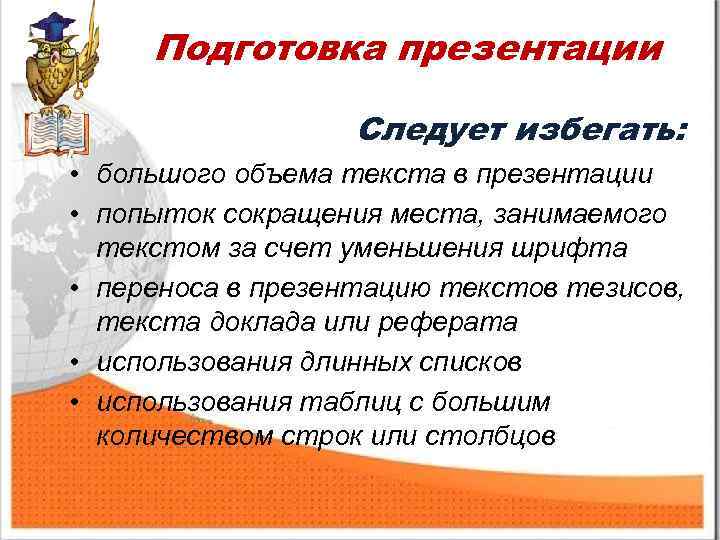 Подготовка презентации

Следует избегать:

• большого объема текста в презентации
• попыток сокращения места, занимаемого текстом за счет уменьшения шрифта
• переноса в презентацию текстов тезисов, текста доклада или реферата
• использования длинных списков
• использования таблиц с большим количеством строк или столбцов